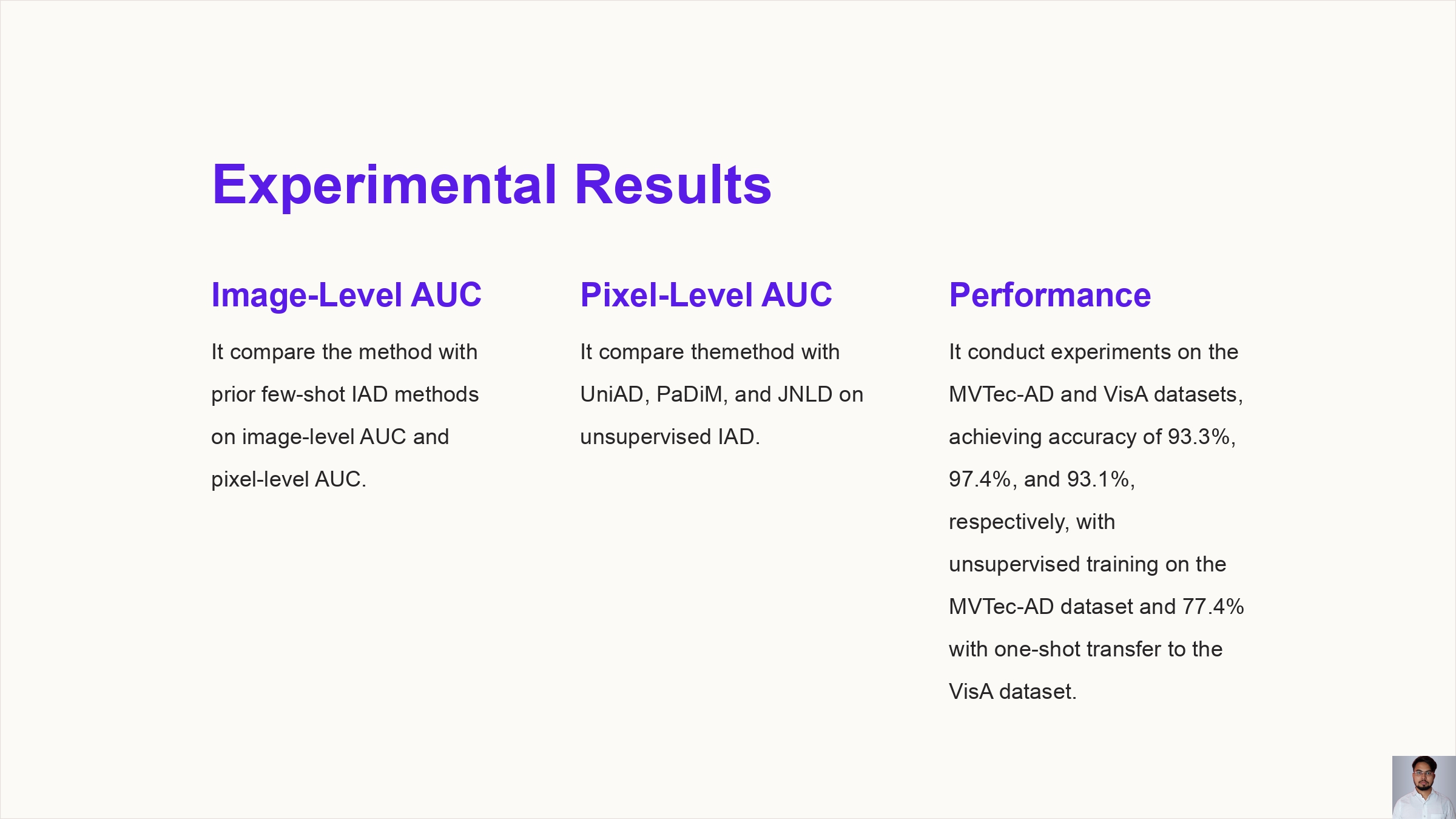 Experimental Results

Image-Level AUC

It compare the method with prior few-shot IAD methods on image-level AUC and pixel-level AUC.

Pixel-Level AUC

It compare themethod with UniAD, PaDiM, and JNLD on unsupervised IAD.

Performance

It conduct experiments on the MVTec-AD and VisA datasets, achieving accuracy of 93.3%, 97.4%, and 93.1%, respectively, with unsupervised training on the MVTec-AD dataset and 77.4% with one-shot transfer to the VisA dataset.